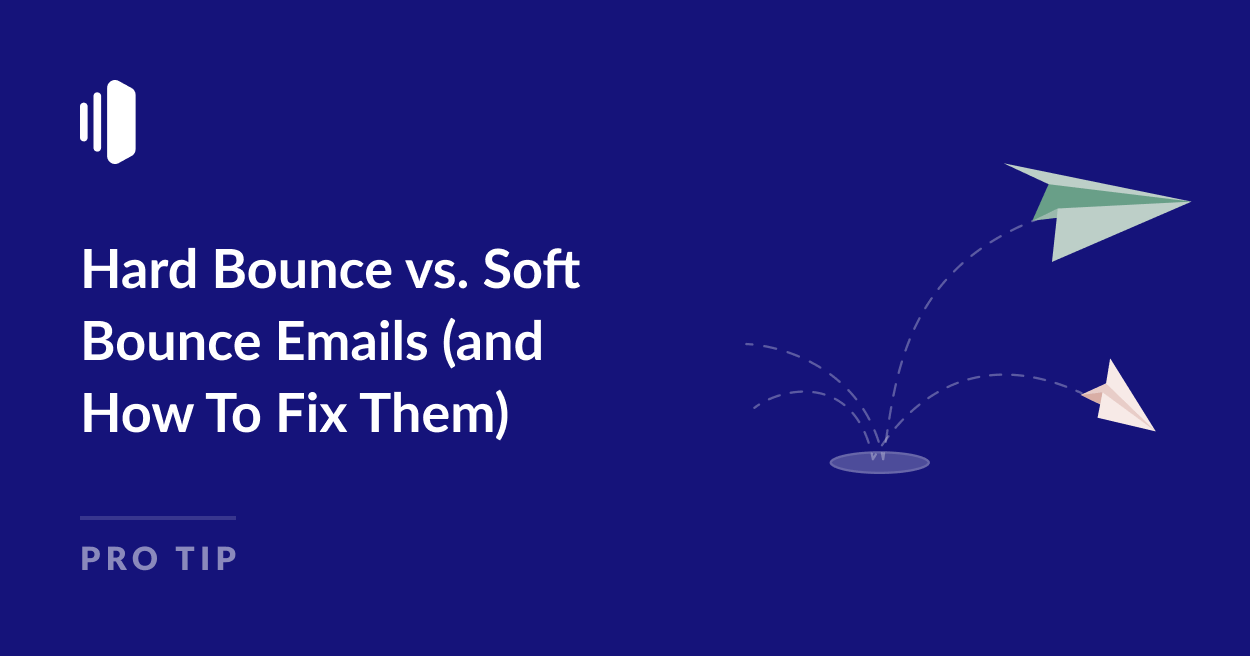 Hard Bounce vs. Soft Bounce Emails (and How To Fix Them)

PRO TIP